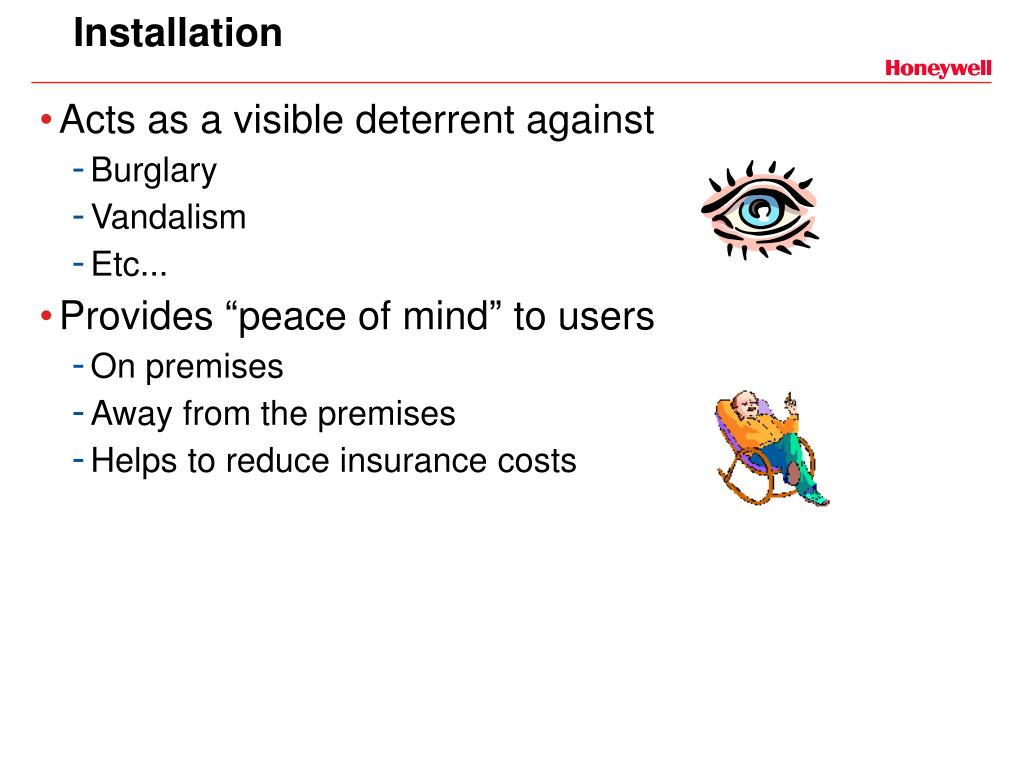 Installation

Honeywell

• Acts as a visible deterrent against
- Burglary
- Vandalism
- Etc...

• Provides “peace of mind” to users
- On premises
- Away from the premises
- Helps to reduce insurance costs